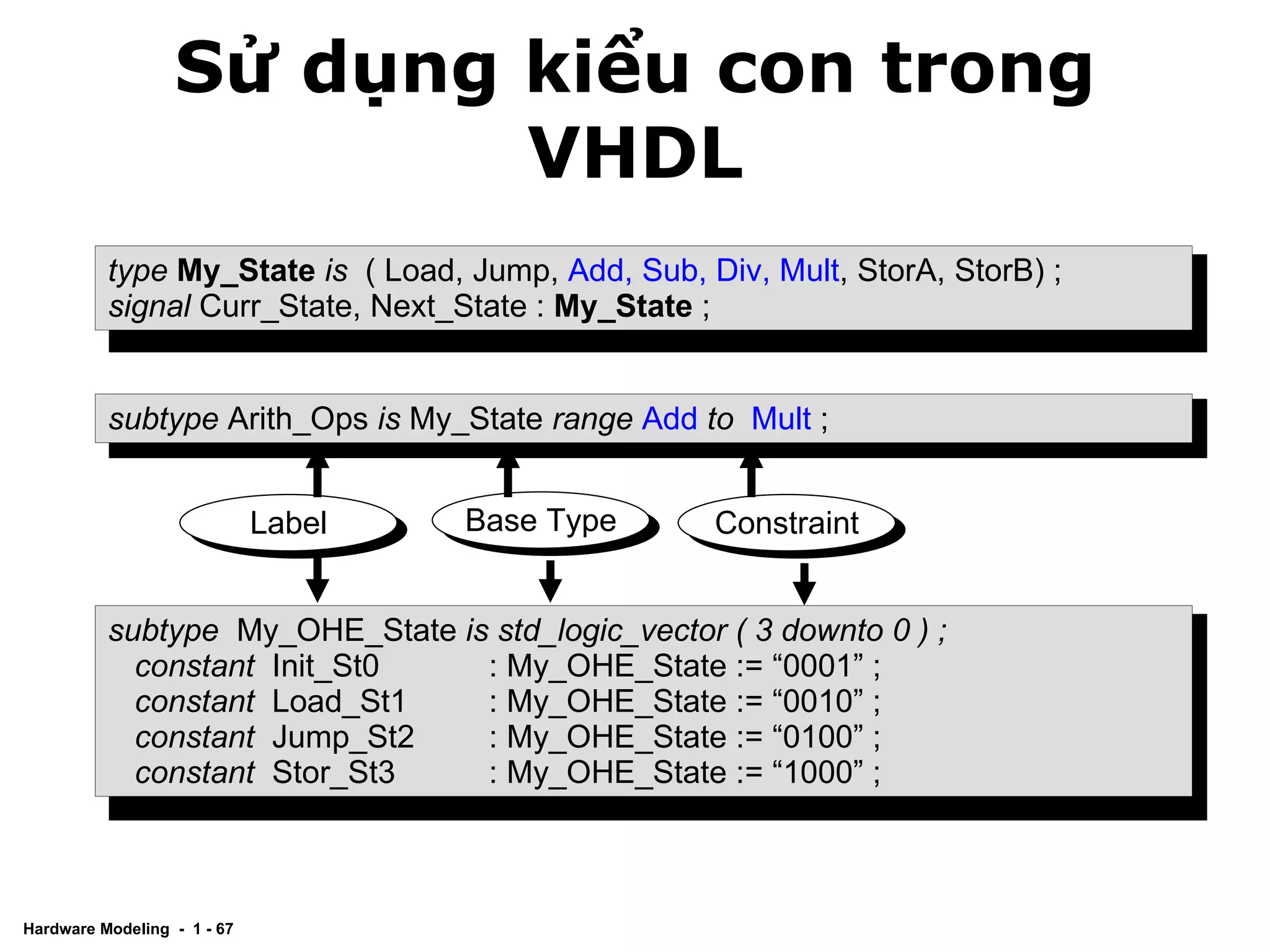 Sử dụng kiểu con trong VHDL

type My_State is ( Load, Jump, Add, Sub, Div, Mult, StorA, StorB) ;
signal Curr_State, Next_State : My_State ;

subtype Arith_Ops is My_State range Add to Mult ;

Label

Base Type

Constraint

subtype My_OHE_State is std_logic_vector ( 3 downto 0 ) ;
constant Init_St0 : My_OHE_State := “0001” ;
constant Load_St1 : My_OHE_State := “0010” ;
constant Jump_St2 : My_OHE_State := “0100” ;
constant Stor_St3 : My_OHE_State := “1000” ;

Hardware Modeling - 1 - 67